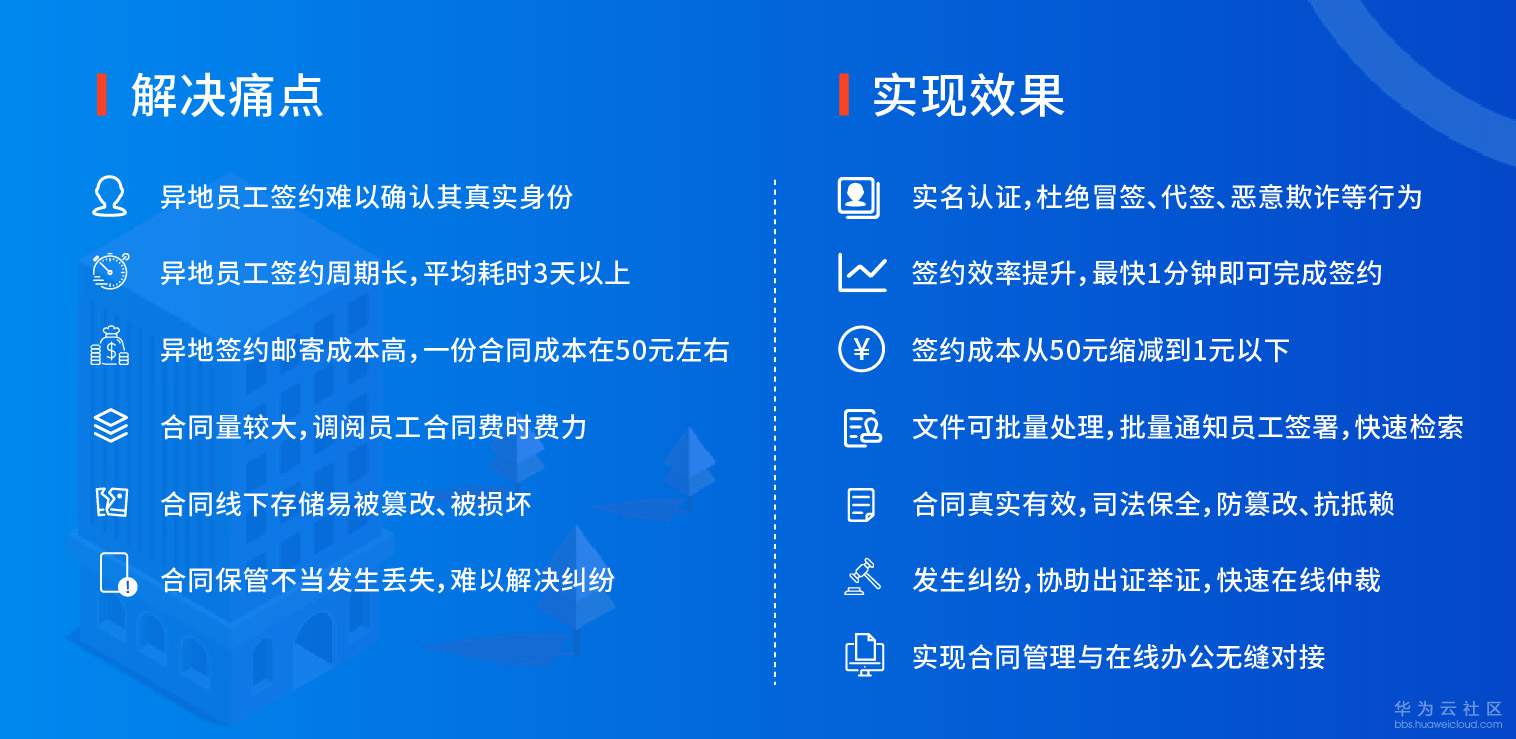 解决痛点

异地员工签约难以确认其真实身份

异地员工签约周期长，平均耗时3天以上

异地签约邮寄成本高，一份合同成本在50元左右

合同量较大，调阅员工合同费时费力

合同线下存储易被篡改、被损坏

合同保管不当发生丢失，难以解决纠纷

实现效果

实名认证，杜绝冒签、代签、恶意欺诈等行为

签约效率提升，最快1分钟即可完成签约

签约成本从50元缩减到1元以下

文件可批量处理，批量通知员工签署，快速检索

合同真实有效，司法保全，防篡改、抗抵赖

发生纠纷，协助出证举证，快速在线仲裁

实现合同管理与在线办公无缝对接

华为云社区
bbs.huaweicloud.com